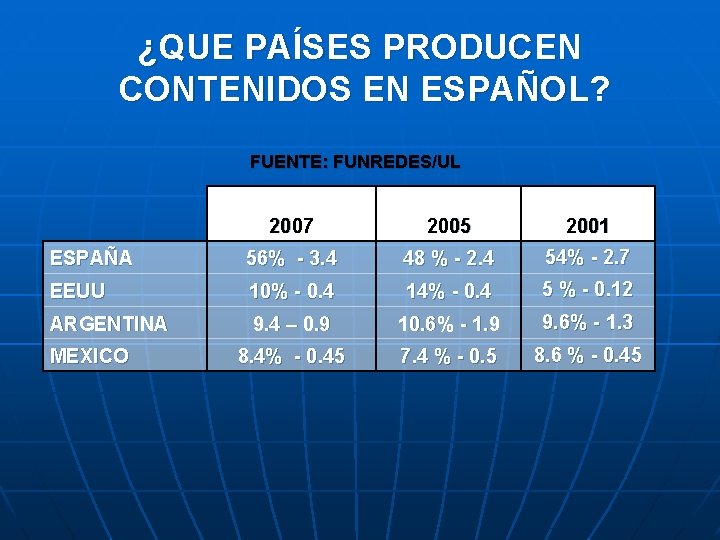 ¿QUE PAÍSES PRODUCEN CONTENIDOS EN ESPAÑOL?

FUENTE: FUNREDES/UL

| | 2007 | 2005 | 2001 |
|---|---|---|---|
| ESPAÑA | 56% - 3.4 | 48 % - 2.4 | 54% - 2.7 |
| EEUU | 10% - 0.4 | 14% - 0.4 | 5 % - 0.12 |
| ARGENTINA | 9.4 – 0.9 | 10.6% - 1.9 | 9.6% - 1.3 |
| MEXICO | 8.4% - 0.45 | 7.4 % - 0.5 | 8.6 % - 0.45 |